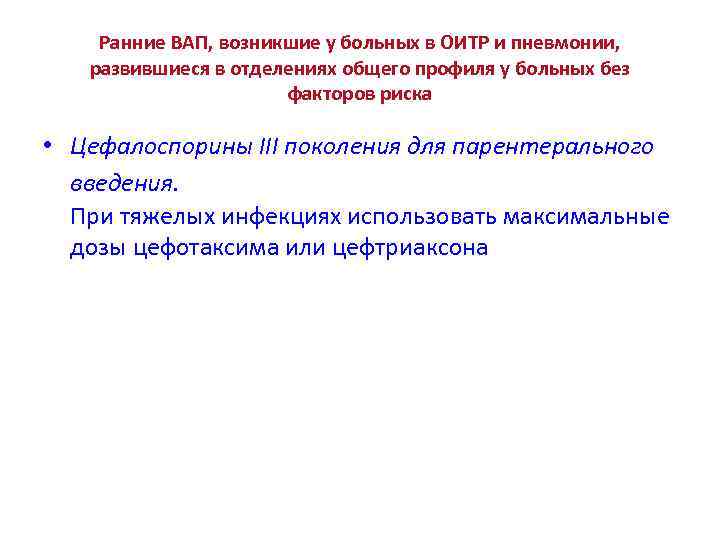 Ранние ВАП, возникшие у больных в ОИТР и пневмонии, развившиеся в отделениях общего профиля у больных без факторов риска

• Цефалоспорины III поколения для парентерального введения.
При тяжелых инфекциях использовать максимальные дозы цефотаксима или цефтриаксона